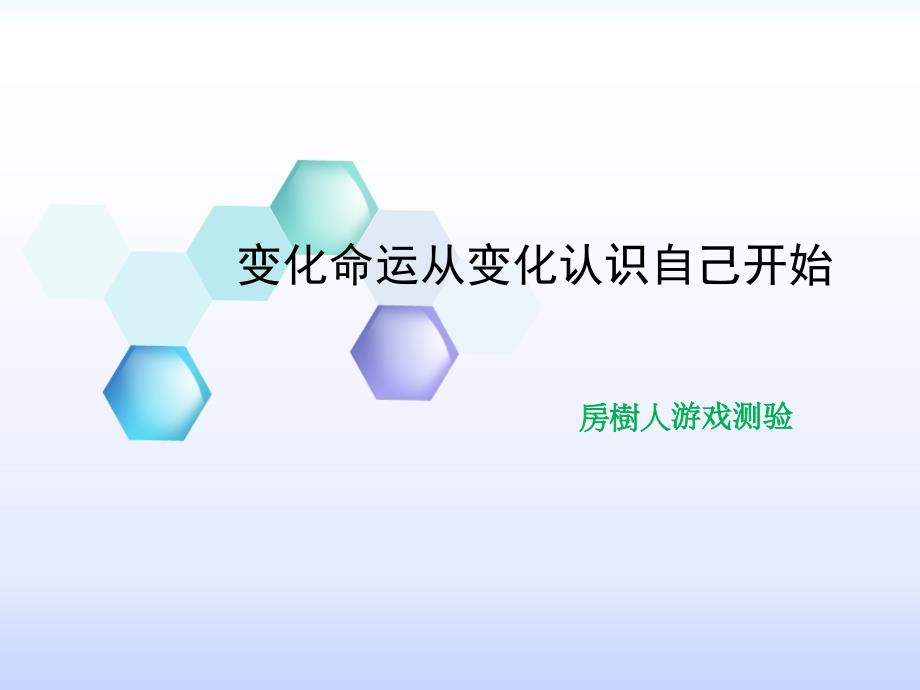 变化命运从变化认识自己开始

房樹人游戏测验